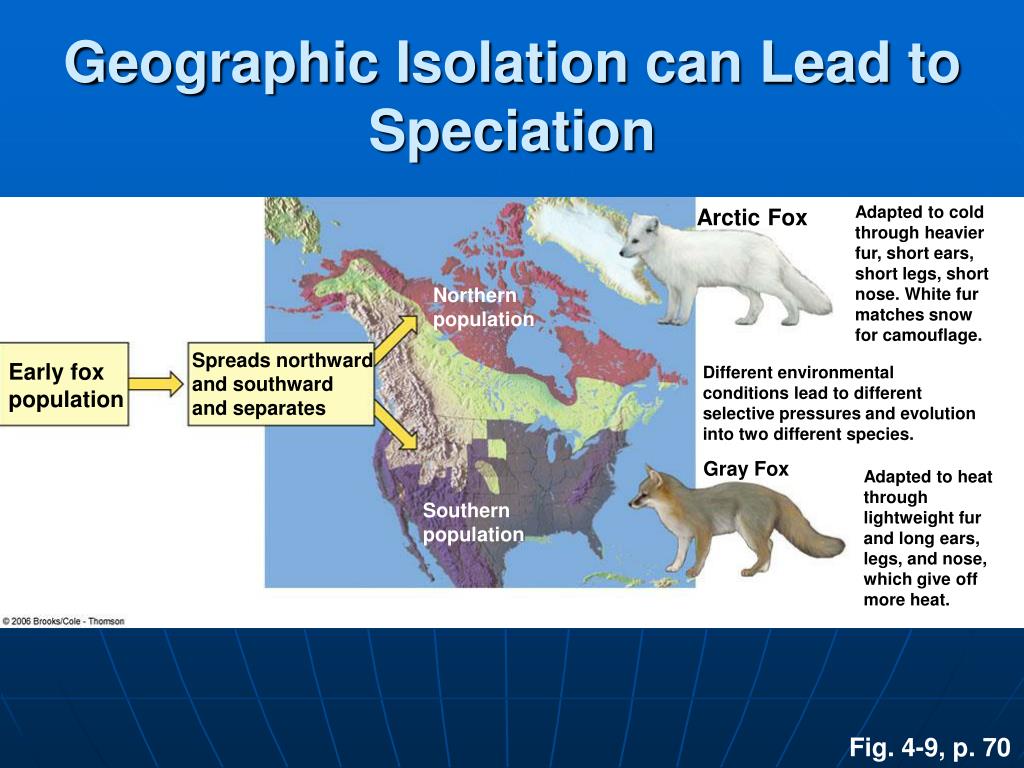 Geographic Isolation can Lead to Speciation

Early fox population

Spreads northward and southward and separates

Northern population

Southern population

Arctic Fox

Adapted to cold through heavier fur, short ears, short legs, short nose. White fur matches snow for camouflage.

Different environmental conditions lead to different selective pressures and evolution into two different species.

Gray Fox

Adapted to heat through lightweight fur and long ears, legs, and nose, which give off more heat.

© 2006 Brooks/Cole - Thomson

Fig. 4-9, p. 70